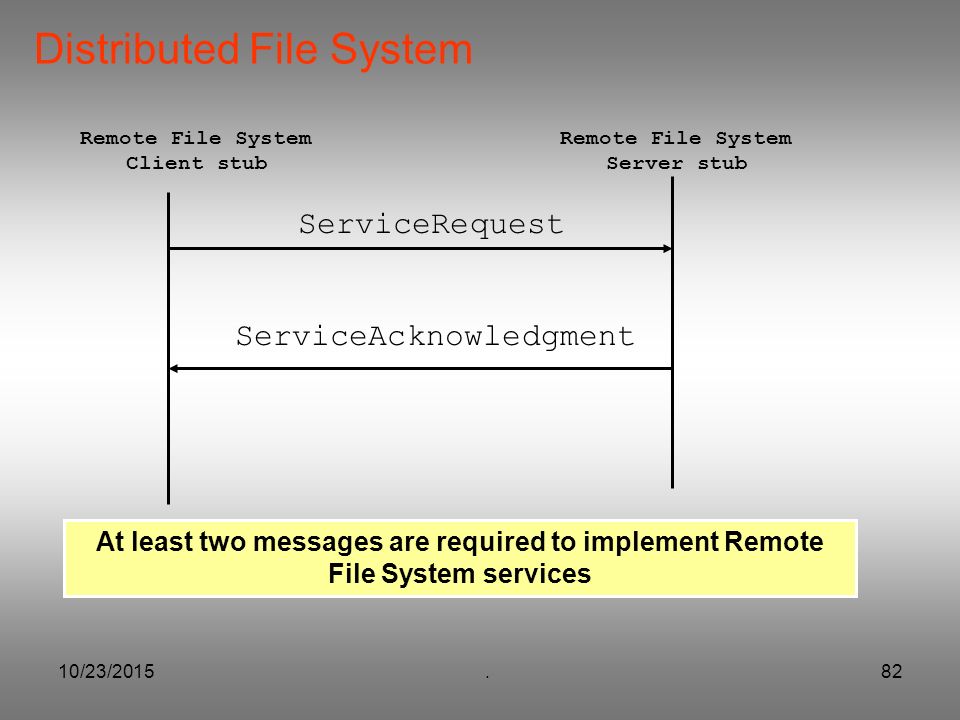 Distributed File System

Remote File System
Client stub

Remote File System
Server stub

ServiceRequest

ServiceAcknowledgment

At least two messages are required to implement Remote File System services

10/23/2015

.

82